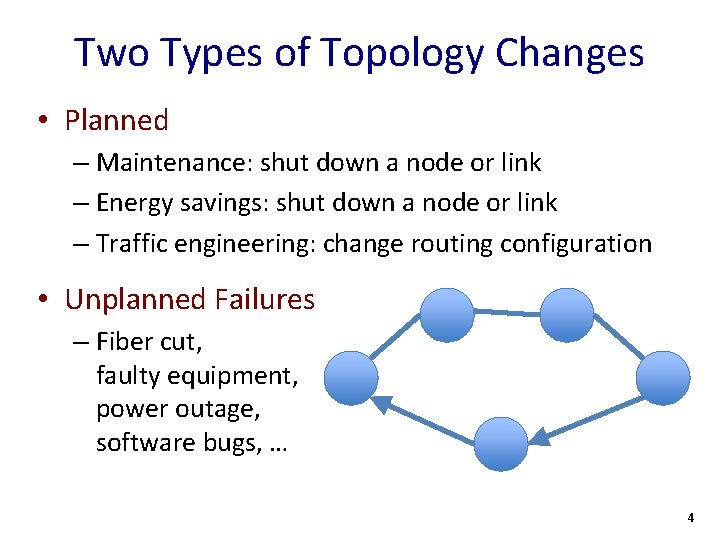 Two Types of Topology Changes

• Planned
– Maintenance: shut down a node or link
– Energy savings: shut down a node or link
– Traffic engineering: change routing configuration

• Unplanned Failures
– Fiber cut, faulty equipment, power outage, software bugs, …

4